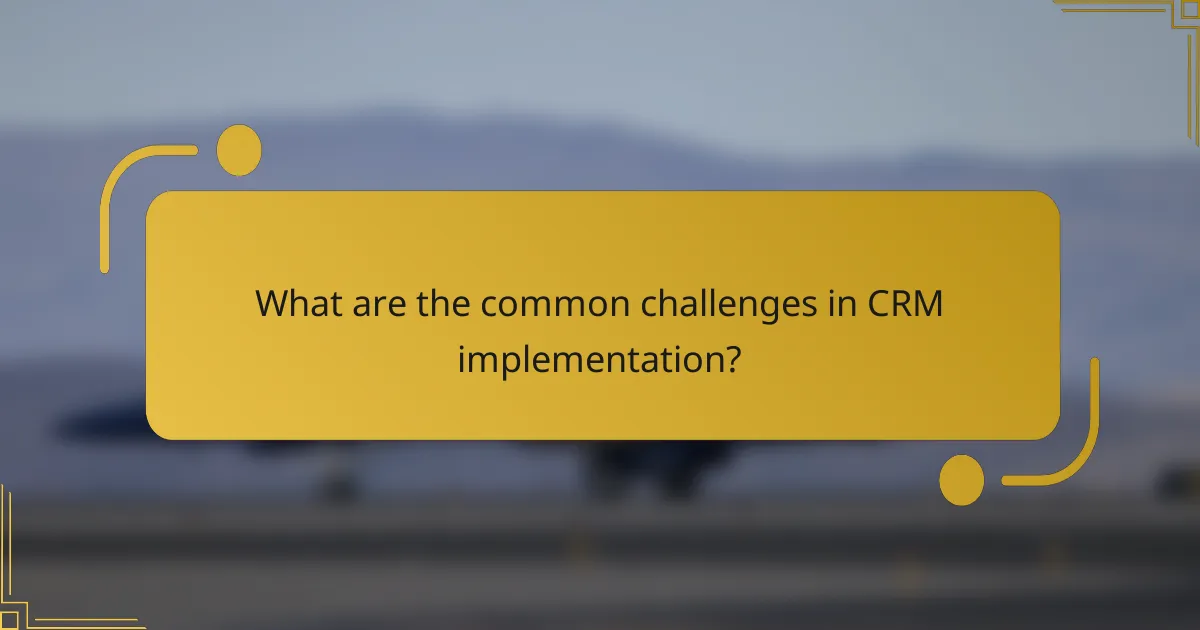 What are the common challenges in CRM implementation?